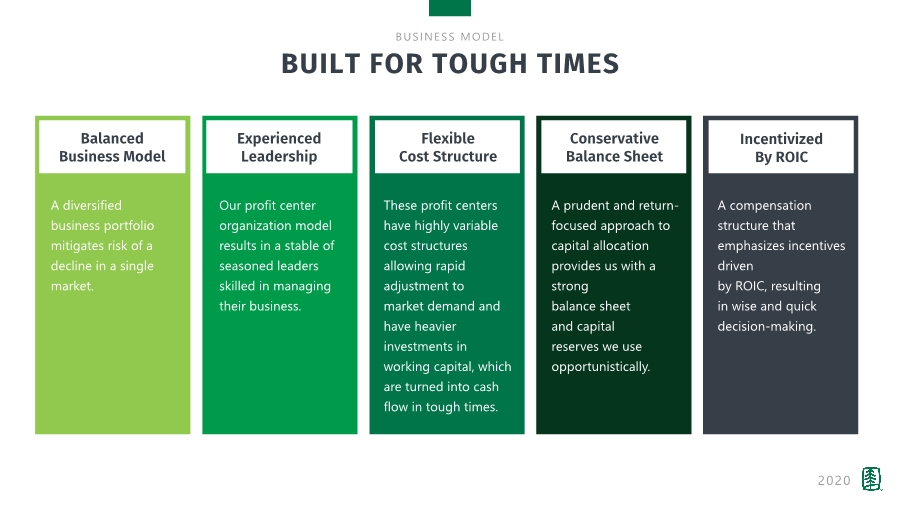 BUSINESS MODEL

BUILT FOR TOUGH TIMES

Balanced Business Model

A diversified business portfolio mitigates risk of a decline in a single market.

Experienced Leadership

Our profit center organization model results in a stable of seasoned leaders skilled in managing their business.

Flexible Cost Structure

These profit centers have highly variable cost structures allowing rapid adjustment to market demand and have heavier investments in working capital, which are turned into cash flow in tough times.

Conservative Balance Sheet

A prudent and return-focused approach to capital allocation provides us with a strong balance sheet and capital reserves we use opportunistically.

Incentivized By ROIC

A compensation structure that emphasizes incentives driven by ROIC, resulting in wise and quick decision-making.

2020